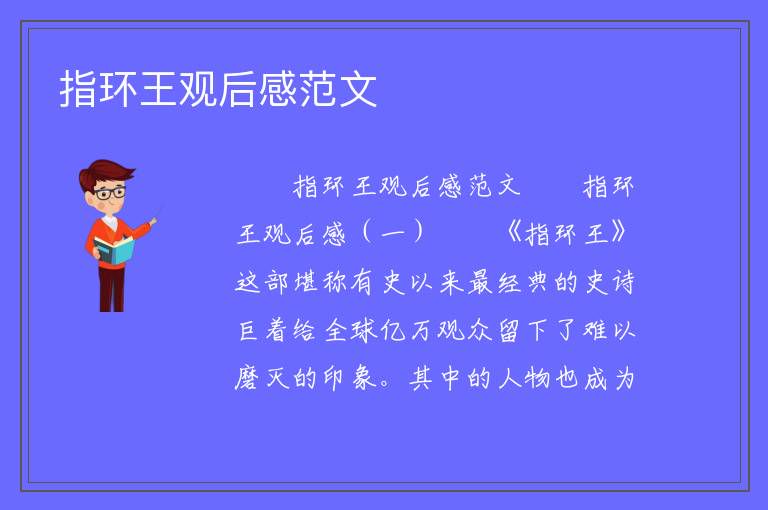 指环王观后感范文

指环王观后感范文 指环王观后感（一） 《指环王》这部堪称有史以来最经典的史诗巨着给全球亿万观众留下了难以磨灭的印象。其中的人物也成为